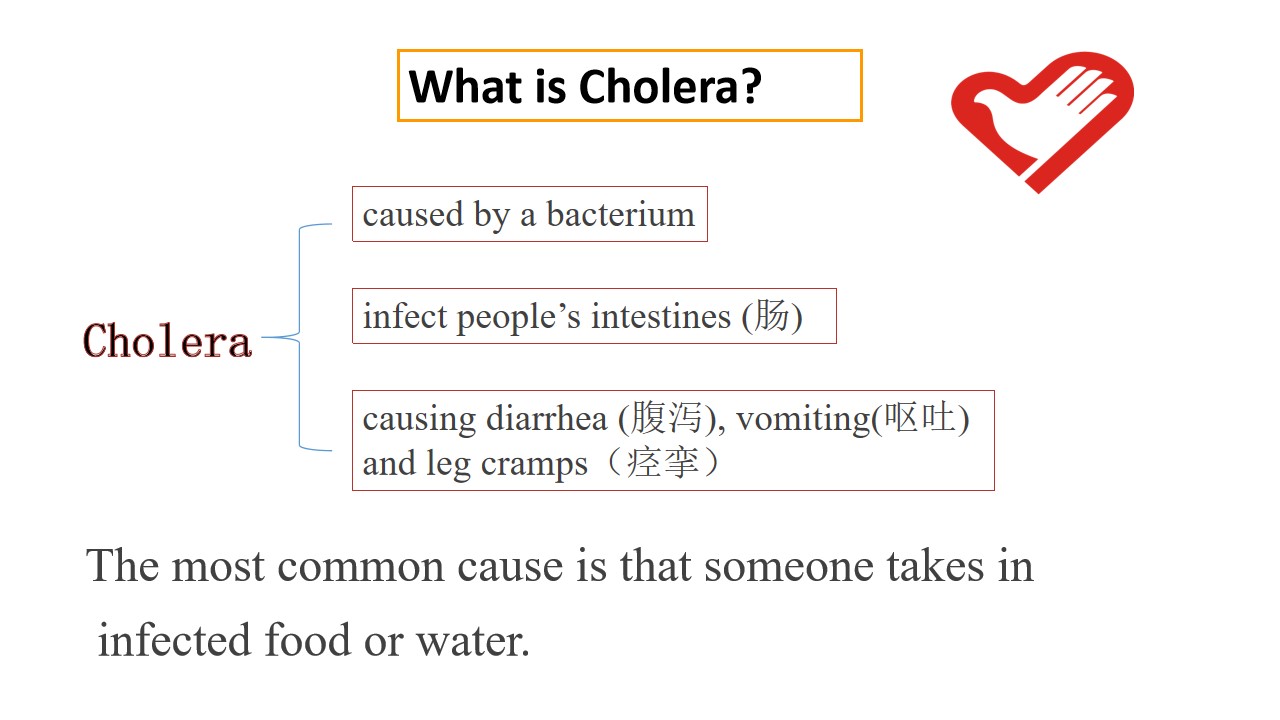 What is Cholera?

Cholera

caused by a bacterium

infect people’s intestines (肠)

causing diarrhea (腹泻), vomiting(呕吐) and leg cramps（痉挛）

The most common cause is that someone takes in infected food or water.